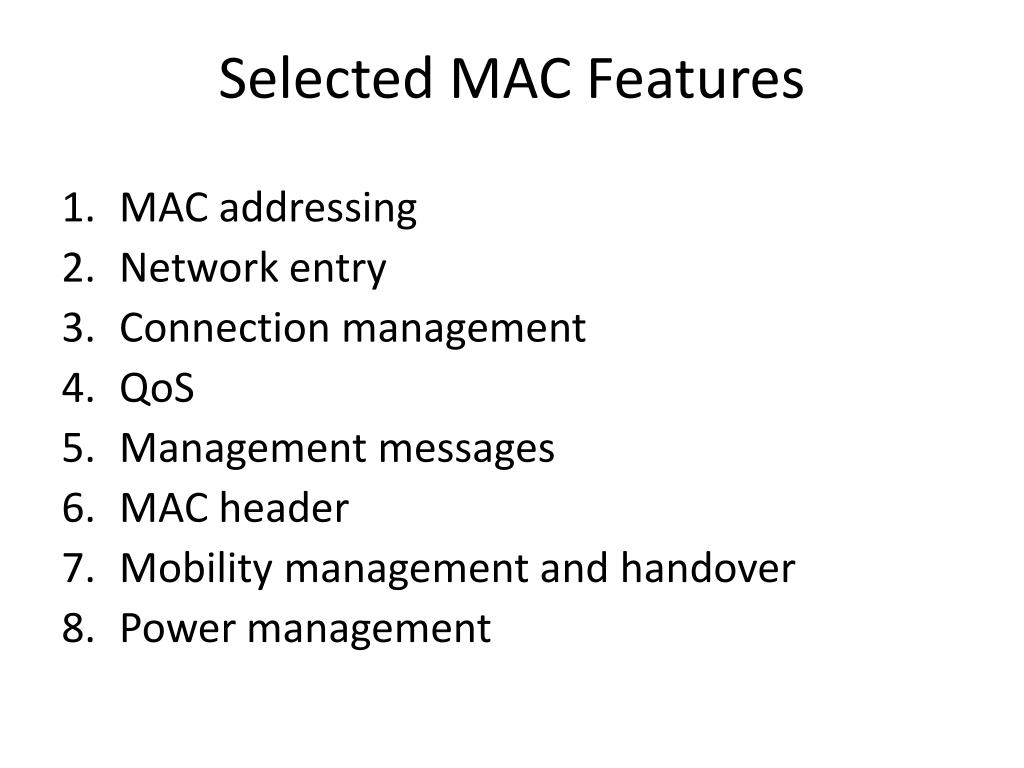 Selected MAC Features

1. MAC addressing
2. Network entry
3. Connection management
4. QoS
5. Management messages
6. MAC header
7. Mobility management and handover
8. Power management